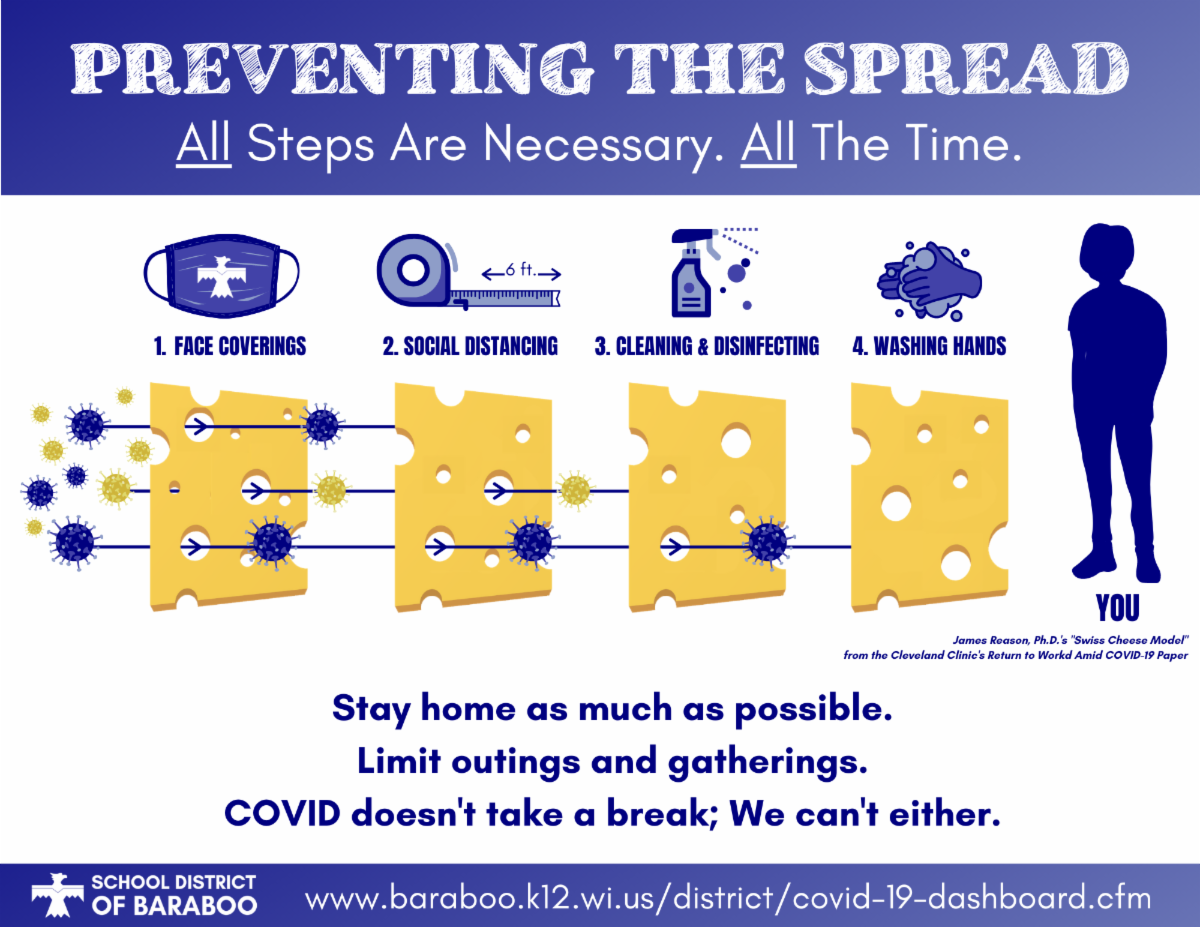 PREVENTING THE SPREAD

All Steps Are Necessary. All The Time.

6 ft.

1. FACE COVERINGS

2. SOCIAL DISTANCING

3. CLEANING & DISINFECTING

4. WASHING HANDS

YOU

James Reason, Ph.D.'s "Swiss Cheese Model" from the Cleveland Clinic's Return to Workd Amid COVID-19 Paper

Stay home as much as possible.
Limit outings and gatherings.
COVID doesn't take a break; We can't either.

SCHOOL DISTRICT OF BARABOO

www.baraboo.k12.wi.us/district/covid-19-dashboard.cfm